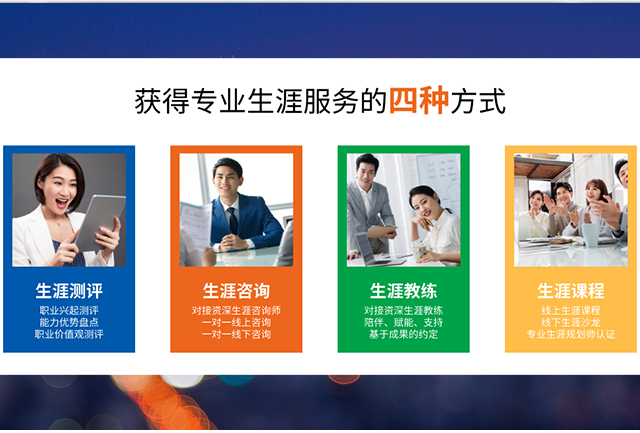 获得专业生涯服务的四种方式

生涯测评
职业兴起测评
能力优势盘点
职业价值观测评

生涯咨询
对接资深生涯咨询师
一对一线上咨询
一对一线下咨询

生涯教练
对接资深生涯教练
陪伴、赋能、支持
基于成果的约定

生涯课程
线上生涯课程
线下生涯沙龙
专业生涯规划师认证